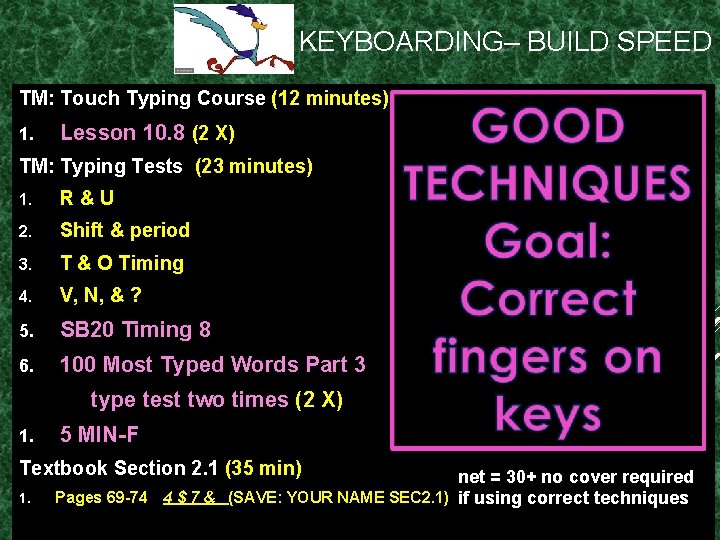 KEYBOARDING– BUILD SPEED

TM: Touch Typing Course (12 minutes)

1. Lesson 10.8 (2 X)

TM: Typing Tests (23 minutes)

1. R & U
2. Shift & period
3. T & O Timing
4. V, N, & ?
5. SB20 Timing 8
6. 100 Most Typed Words Part 3

type test two times (2 X)

1. 5 MIN-F

Textbook Section 2.1 (35 min)

1. Pages 69-74 4 $ 7 & (SAVE: YOUR NAME SEC2.1)

GOOD TECHNIQUES Goal: Correct fingers on keys

net = 30+ no cover required if using correct techniques